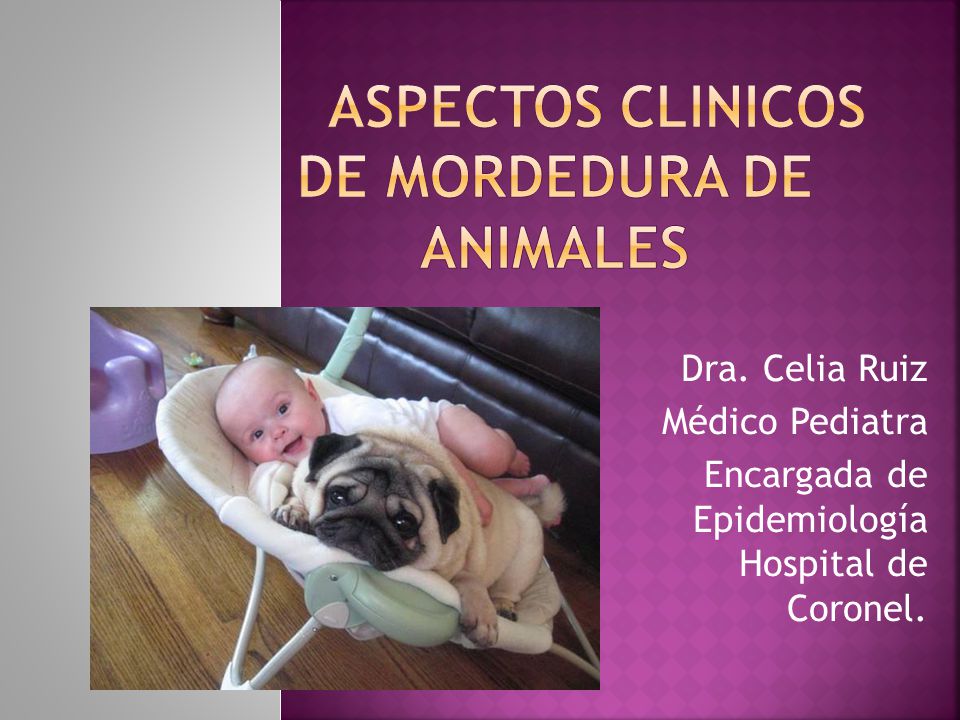 ASPECTOS CLINICOS DE MORDEDURA DE ANIMALES

Dra. Celia Ruiz

Médico Pediatra

Encargada de Epidemiología Hospital de Coronel.